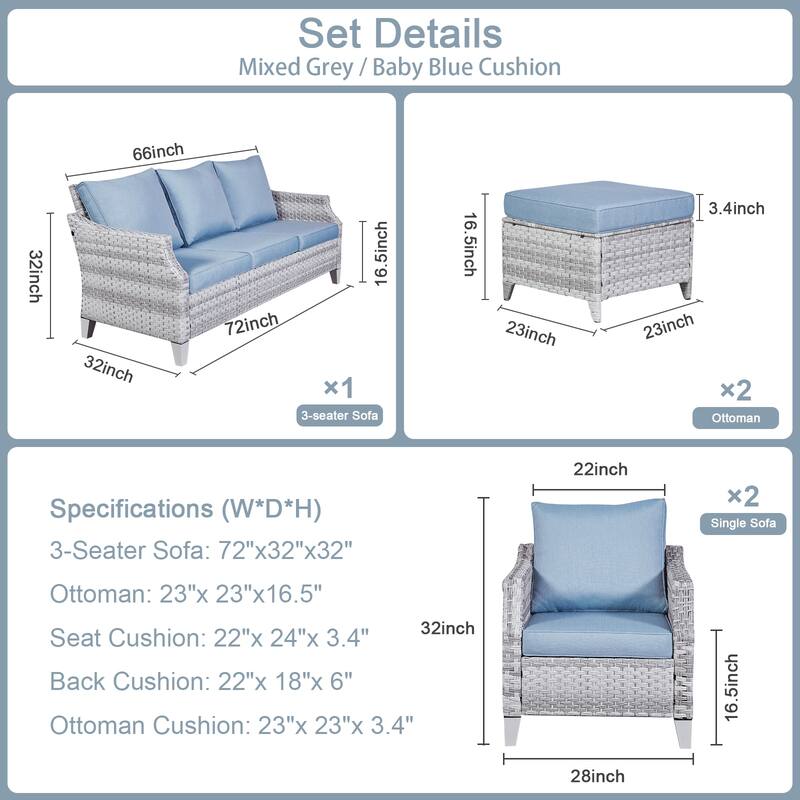 Set Details
Mixed Grey / Baby Blue Cushion

66inch
32inch
16.5inch
72inch
32inch
×1
3-seater Sofa

16.5inch
3.4inch
23inch
23inch
×2
Ottoman

Specifications (W*D*H)
3-Seater Sofa: 72"x32"x32"
Ottoman: 23"x 23"x16.5"
Seat Cushion: 22"x 24"x 3.4"
Back Cushion: 22"x 18"x 6"
Ottoman Cushion: 23"x 23"x 3.4"

22inch
×2
Single Sofa
32inch
16.5inch
28inch